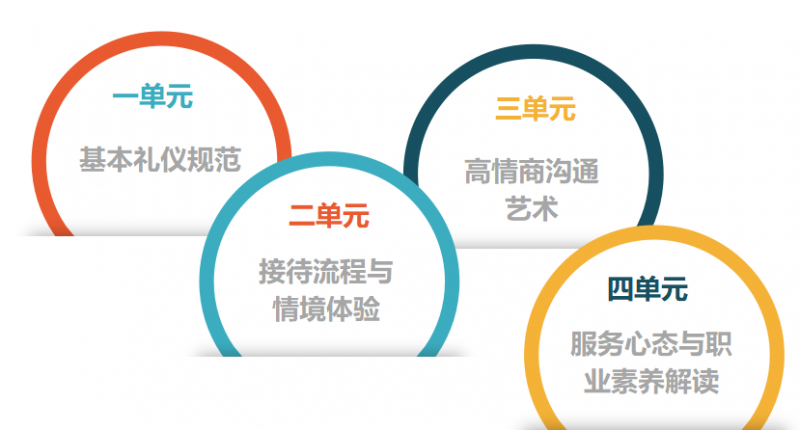 一单元

基本礼仪规范

二单元

接待流程与情境体验

三单元

高情商沟通艺术

四单元

服务心态与职业素养解读